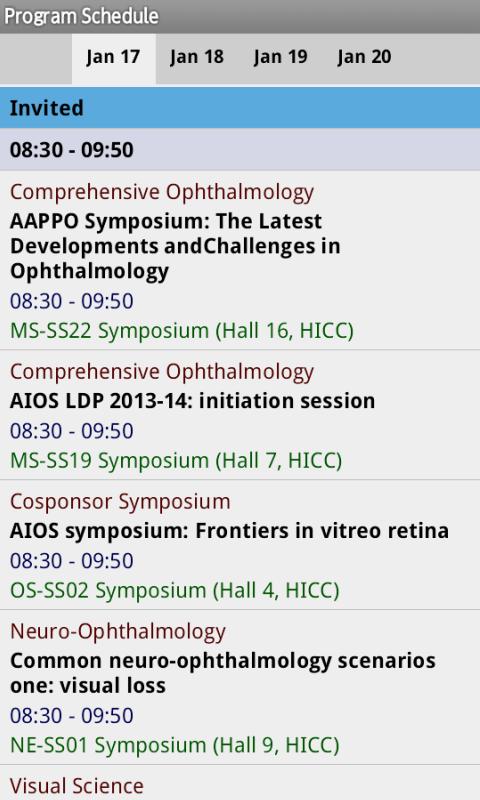 Program Schedule

Jan 17 Jan 18 Jan 19 Jan 20

Invited

08:30 - 09:50

Comprehensive Ophthalmology
AAPPO Symposium: The Latest Developments andChallenges in Ophthalmology
08:30 - 09:50
MS-SS22 Symposium (Hall 16, HICC)

Comprehensive Ophthalmology
AIOS LDP 2013-14: initiation session
08:30 - 09:50
MS-SS19 Symposium (Hall 7, HICC)

Cosponsor Symposium
AIOS symposium: Frontiers in vitreo retina
08:30 - 09:50
OS-SS02 Symposium (Hall 4, HICC)

Neuro-Ophthalmology
Common neuro-ophthalmology scenarios one: visual loss
08:30 - 09:50
NE-SS01 Symposium (Hall 9, HICC)

Visual Science